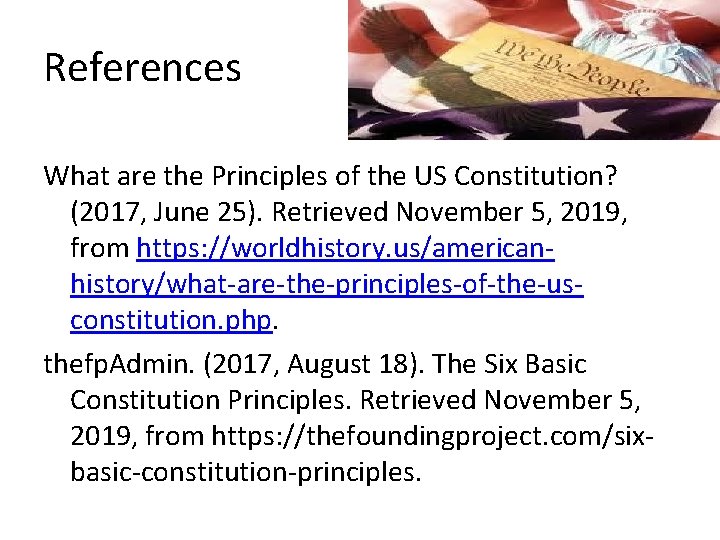 References

We the People

What are the Principles of the US Constitution? (2017, June 25). Retrieved November 5, 2019, from https://worldhistory.us/american-history/what-are-the-principles-of-the-us-constitution.php.

thefpAdmin. (2017, August 18). The Six Basic Constitution Principles. Retrieved November 5, 2019, from https://thefoundingproject.com/six-basic-constitution-principles.